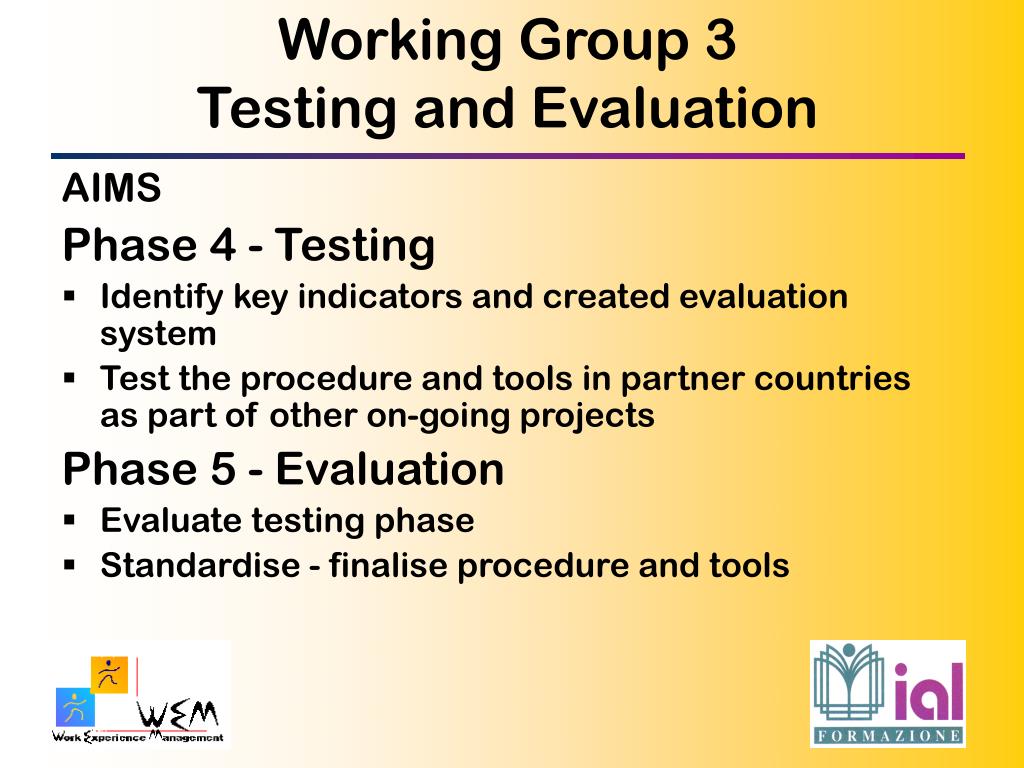 Working Group 3
Testing and Evaluation

AIMS

Phase 4 - Testing

▪ Identify key indicators and created evaluation system
▪ Test the procedure and tools in partner countries as part of other on-going projects

Phase 5 - Evaluation

▪ Evaluate testing phase
▪ Standardise - finalise procedure and tools

WEM
Work Experience Management

ial
FORMAZIONE